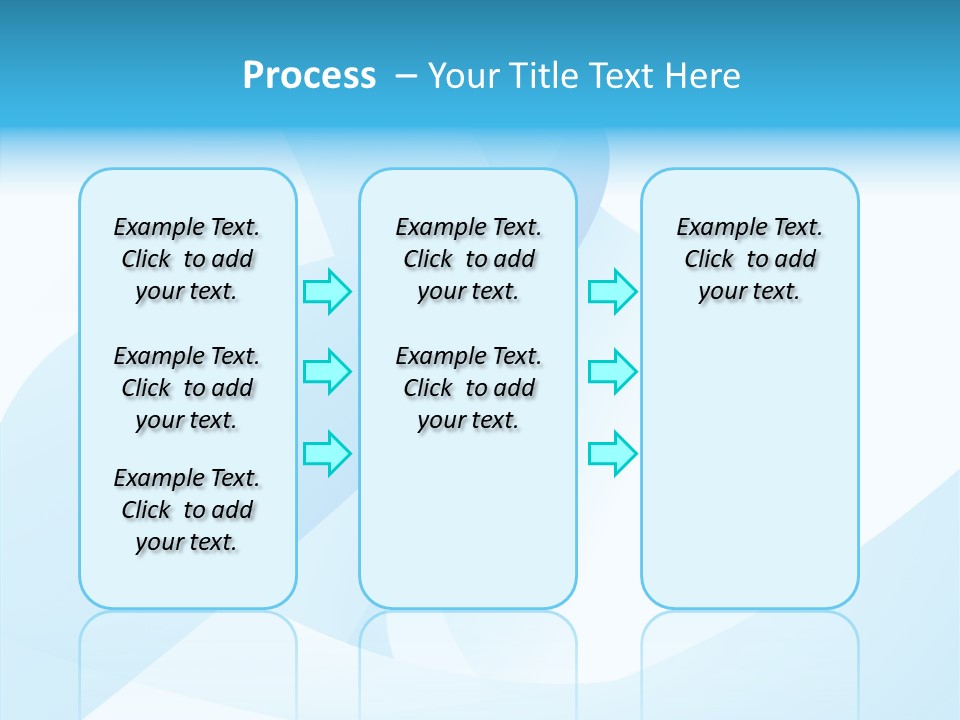 Process – Your Title Text Here

Example Text. Click to add your text.

Example Text. Click to add your text.

Example Text. Click to add your text.

Example Text. Click to add your text.

Example Text. Click to add your text.

Example Text. Click to add your text.